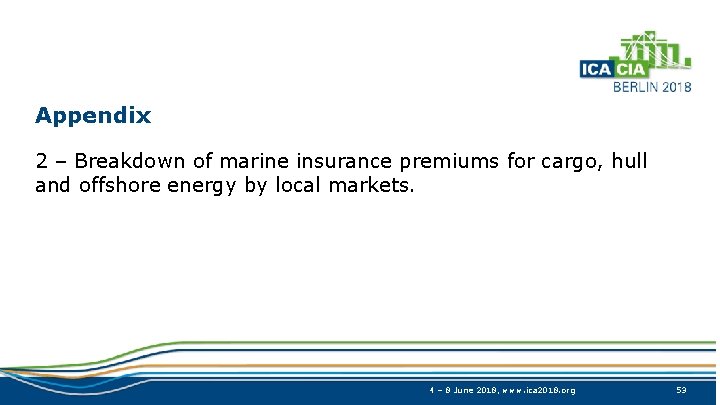 ICA CIA
BERLIN 2018

Appendix

2 – Breakdown of marine insurance premiums for cargo, hull and offshore energy by local markets.

4 – 8 June 2018, www.ica2018.org

53